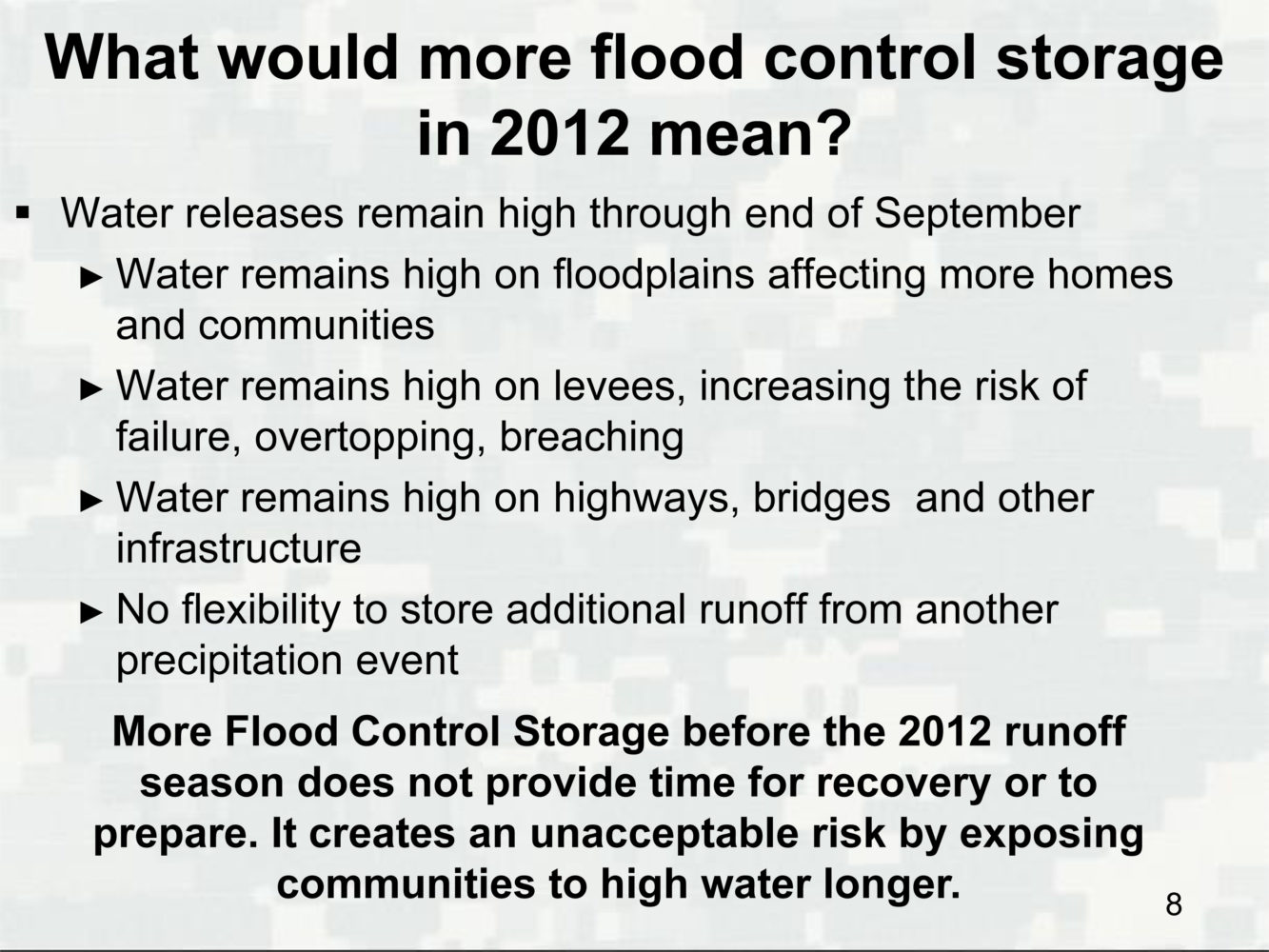 What would more flood control storage in 2012 mean?

▪ Water releases remain high through end of September

► Water remains high on floodplains affecting more homes and communities

► Water remains high on levees, increasing the risk of failure, overtopping, breaching

► Water remains high on highways, bridges and other infrastructure

► No flexibility to store additional runoff from another precipitation event

More Flood Control Storage before the 2012 runoff season does not provide time for recovery or to prepare. It creates an unacceptable risk by exposing communities to high water longer.

8